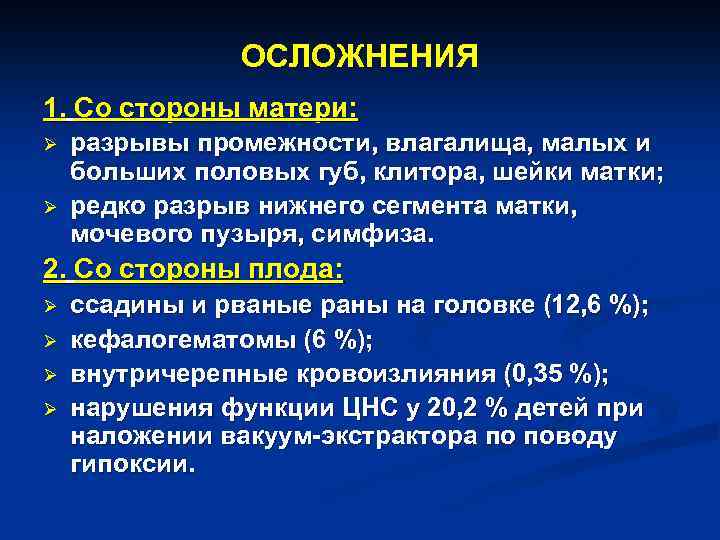 ОСЛОЖНЕНИЯ

1. Со стороны матери:

➢ разрывы промежности, влагалища, малых и больших половых губ, клитора, шейки матки;

➢ редко разрыв нижнего сегмента матки, мочевого пузыря, симфиза.

2. Со стороны плода:

➢ ссадины и рваные раны на головке (12,6 %);

➢ кефалогематомы (6 %);

➢ внутричерепные кровоизлияния (0,35 %);

➢ нарушения функции ЦНС у 20,2 % детей при наложении вакуум-экстрактора по поводу гипоксии.